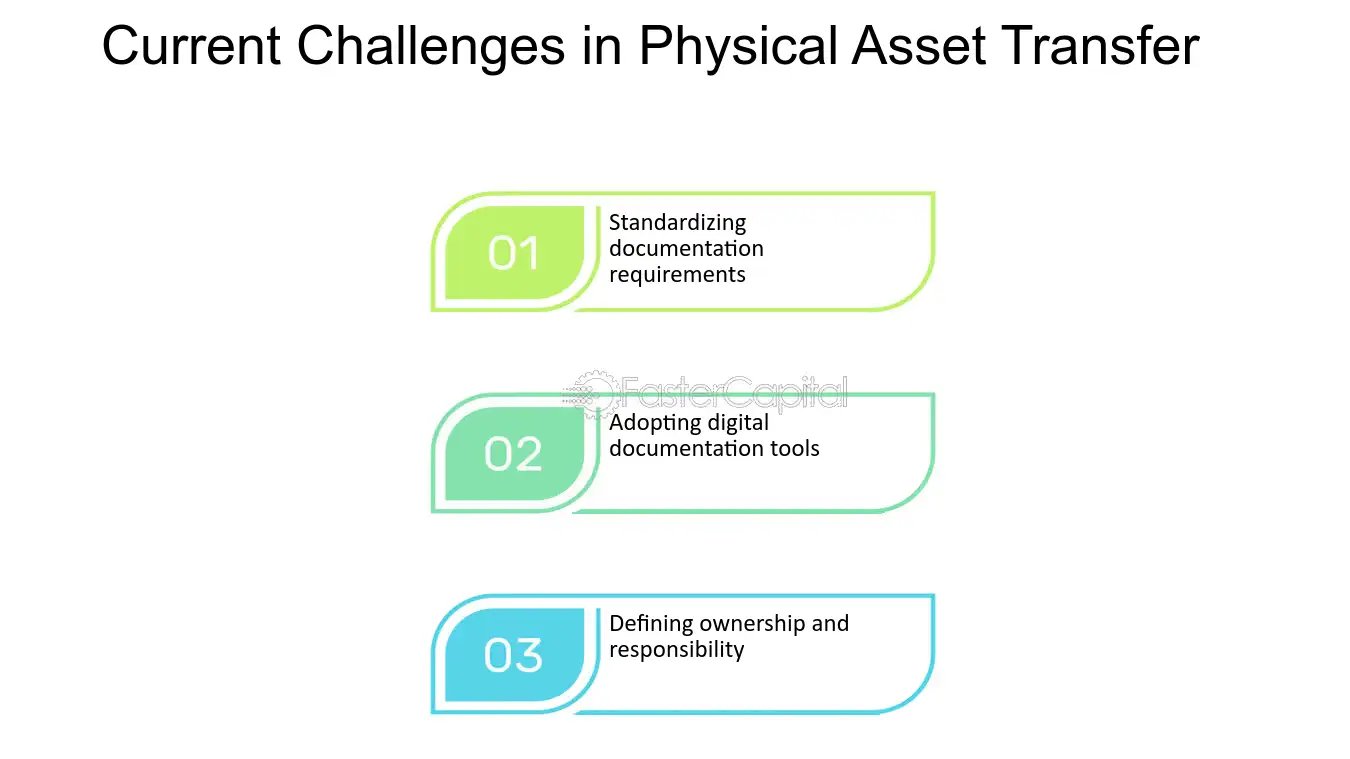 Current Challenges in Physical Asset Transfer

01
Standardizing documentation requirements

FasterCapital

02
Adopting digital documentation tools

03
Defining ownership and responsibility